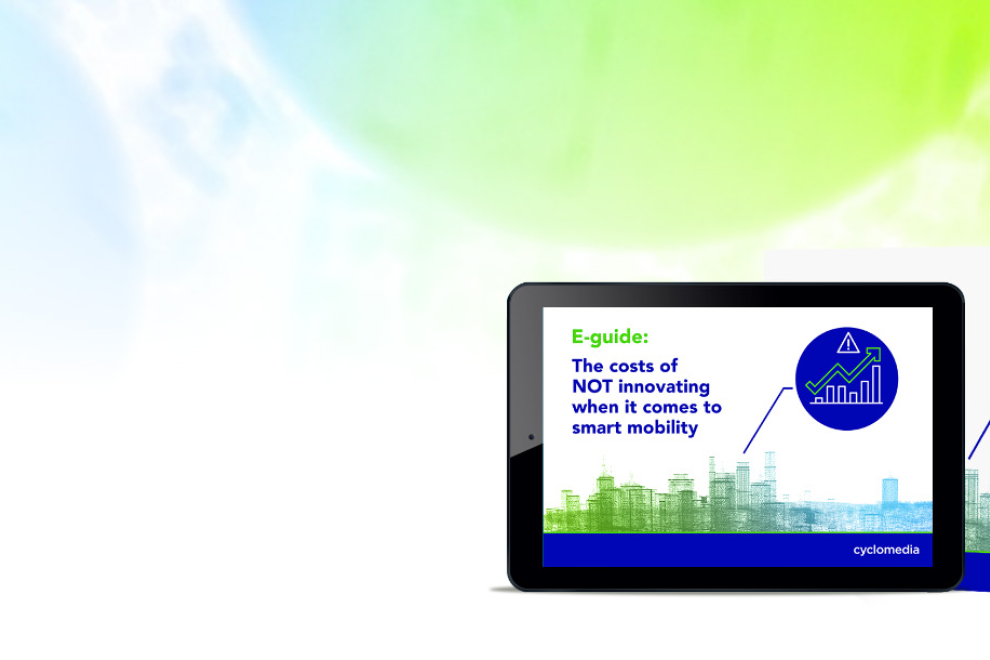 E-guide:

The costs of NOT innovating when it comes to smart mobility

cyclomedia